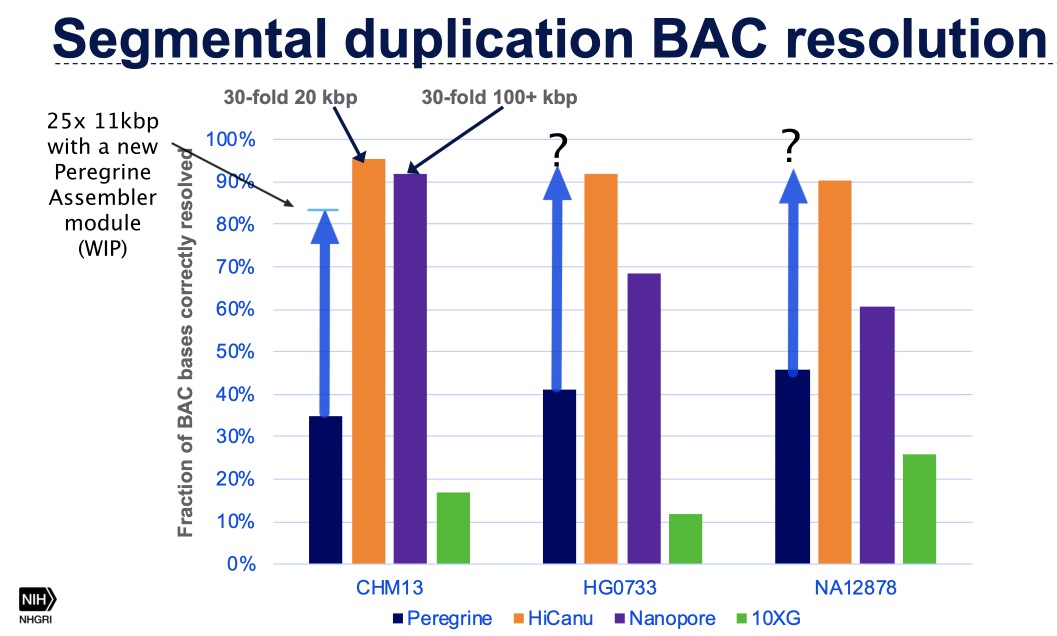 Segmental duplication BAC resolution

25x 11kbp with a new Peregrine Assembler module (WIP)

30-fold 20 kbp

30-fold 100+ kbp

?

?

Fraction of BAC bases correctly resolved

100%
90%
80%
70%
60%
50%
40%
30%
20%
10%
0%

CHM13
HG0733
NA12878

Peregrine
HiCanu
Nanopore
10XG

NIH
NHGRI